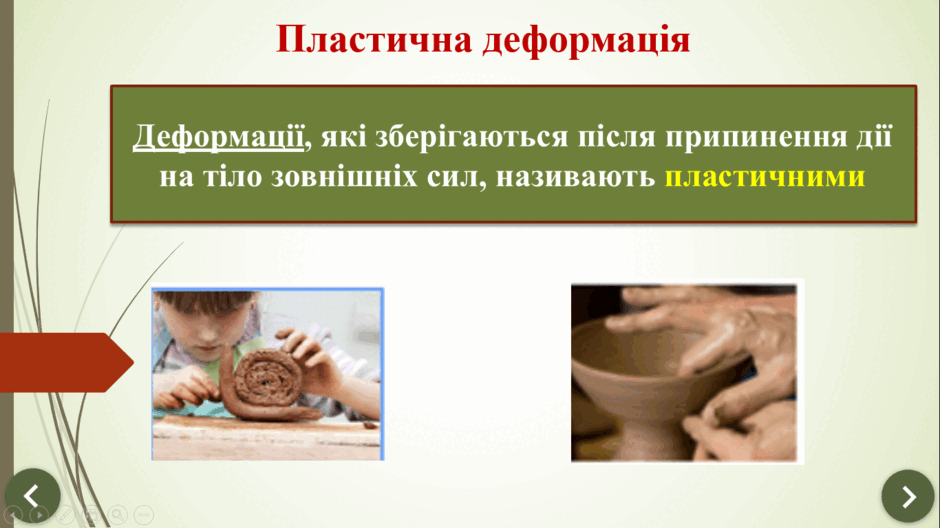 Пластична деформація

Деформації, які зберігаються після припинення дії на тіло зовнішніх сил, називають пластичними